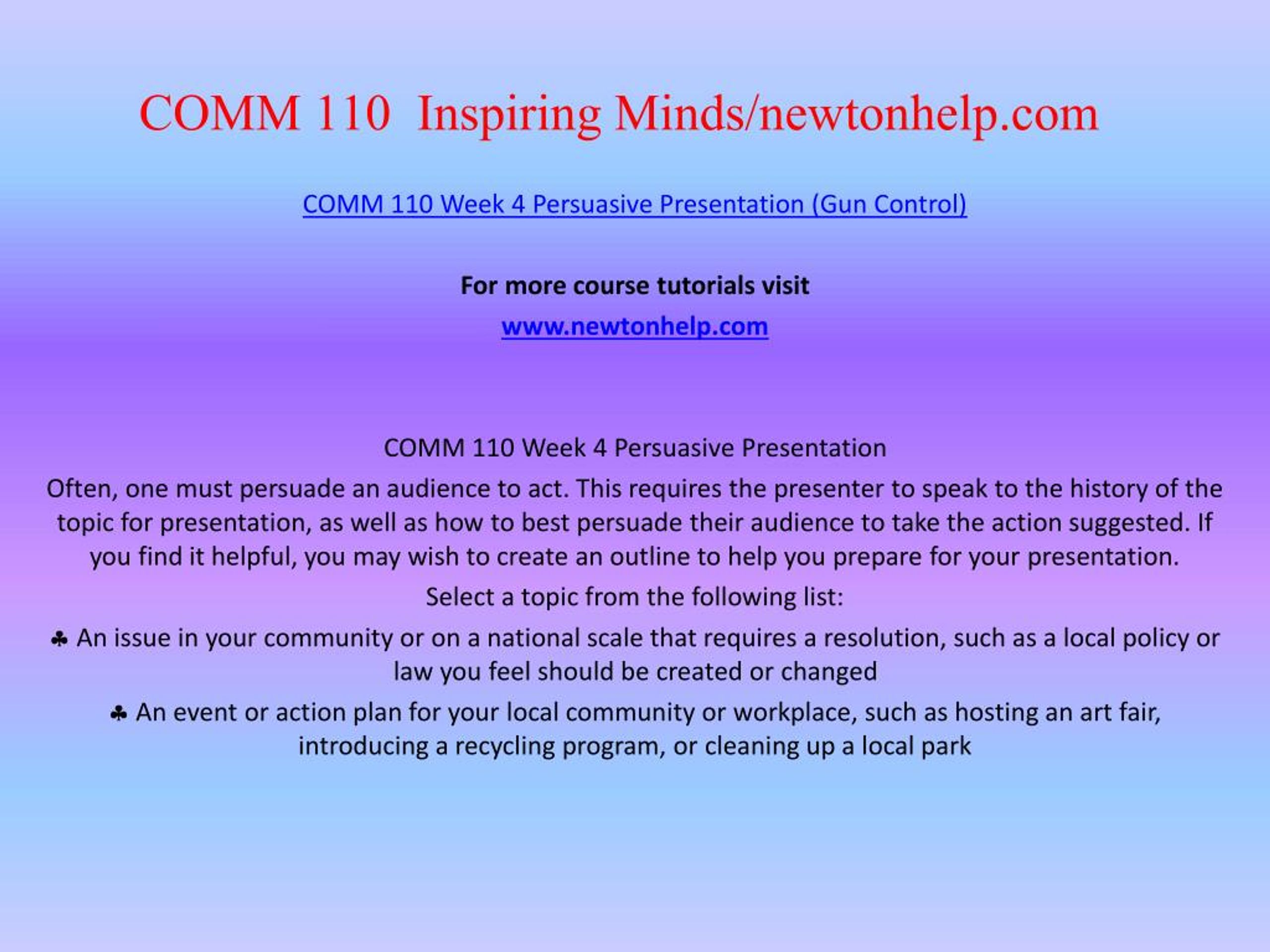 COMM 110 Inspiring Minds/newtonhelp.com

COMM 110 Week 4 Persuasive Presentation (Gun Control)

For more course tutorials visit

www.newtonhelp.com

COMM 110 Week 4 Persuasive Presentation

Often, one must persuade an audience to act. This requires the presenter to speak to the history of the topic for presentation, as well as how to best persuade their audience to take the action suggested. If you find it helpful, you may wish to create an outline to help you prepare for your presentation.

Select a topic from the following list:

♣ An issue in your community or on a national scale that requires a resolution, such as a local policy or law you feel should be created or changed

♣ An event or action plan for your local community or workplace, such as hosting an art fair, introducing a recycling program, or cleaning up a local park